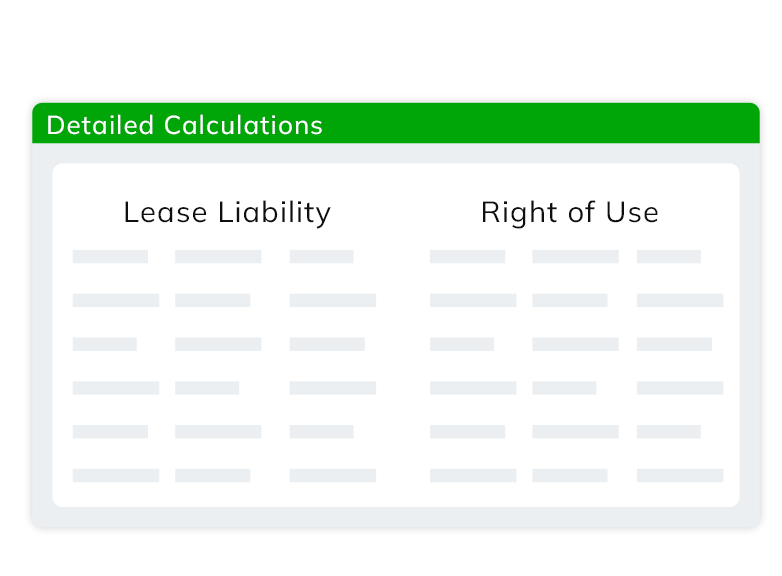 Detailed Calculations

Lease Liability

Right of Use